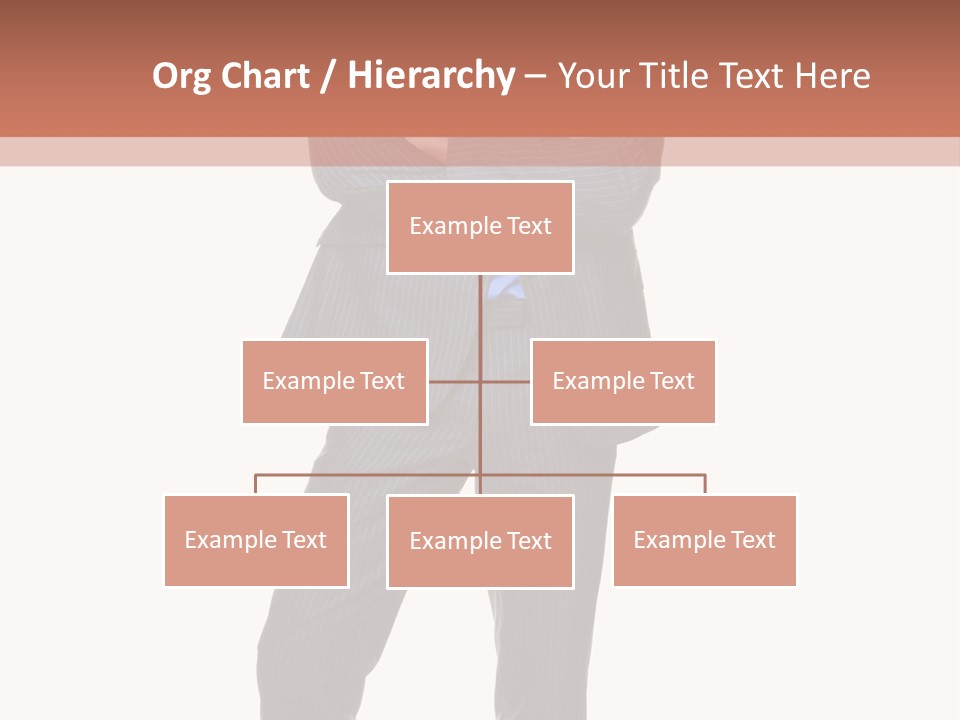 Org Chart / Hierarchy – Your Title Text Here

Example Text

Example Text

Example Text

Example Text

Example Text

Example Text